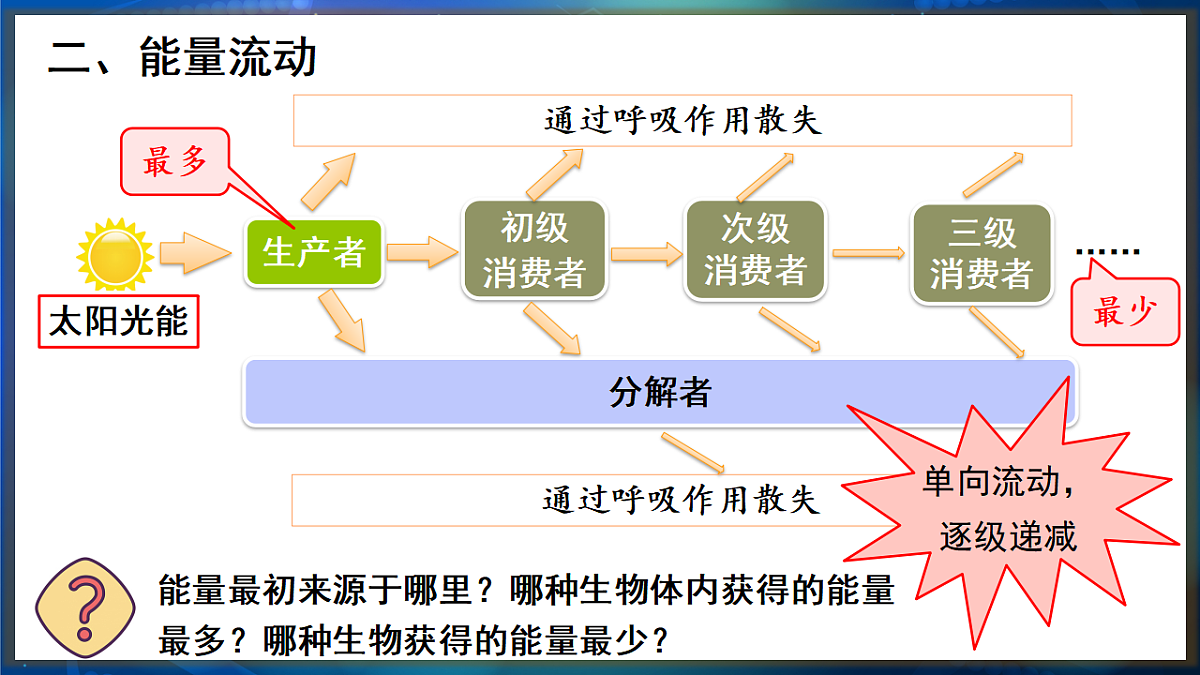 二、能量流动

通过呼吸作用散失

最多

太阳光能

生产者

初级消费者

次级消费者

三级消费者

……

最少

分解者

通过呼吸作用散失

单向流动，逐级递减

?

能量最初来源于哪里？哪种生物体内获得的能量最多？哪种生物获得的能量最少？